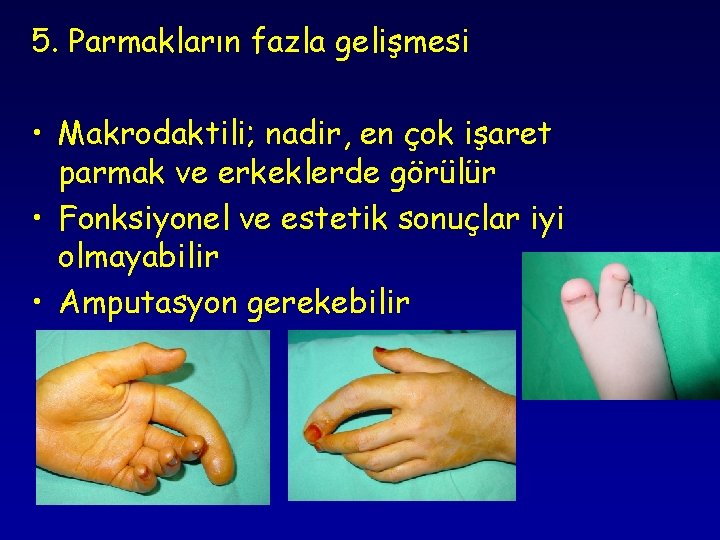 5. Parmakların fazla gelişmesi

• Makrodaktili; nadir, en çok işaret parmak ve erkeklerde görülür
• Fonksiyonel ve estetik sonuçlar iyi olmayabilir
• Amputasyon gerekebilir